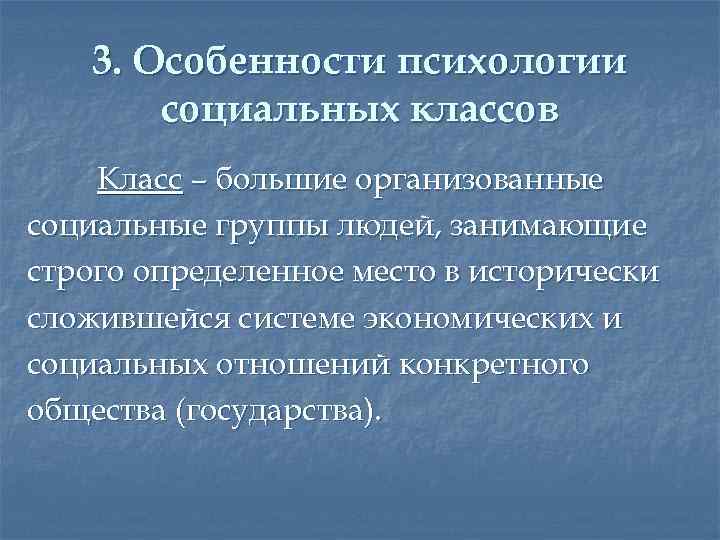 3. Особенности психологии социальных классов

Класс – большие организованные социальные группы людей, занимающие строго определенное место в исторически сложившейся системе экономических и социальных отношений конкретного общества (государства).